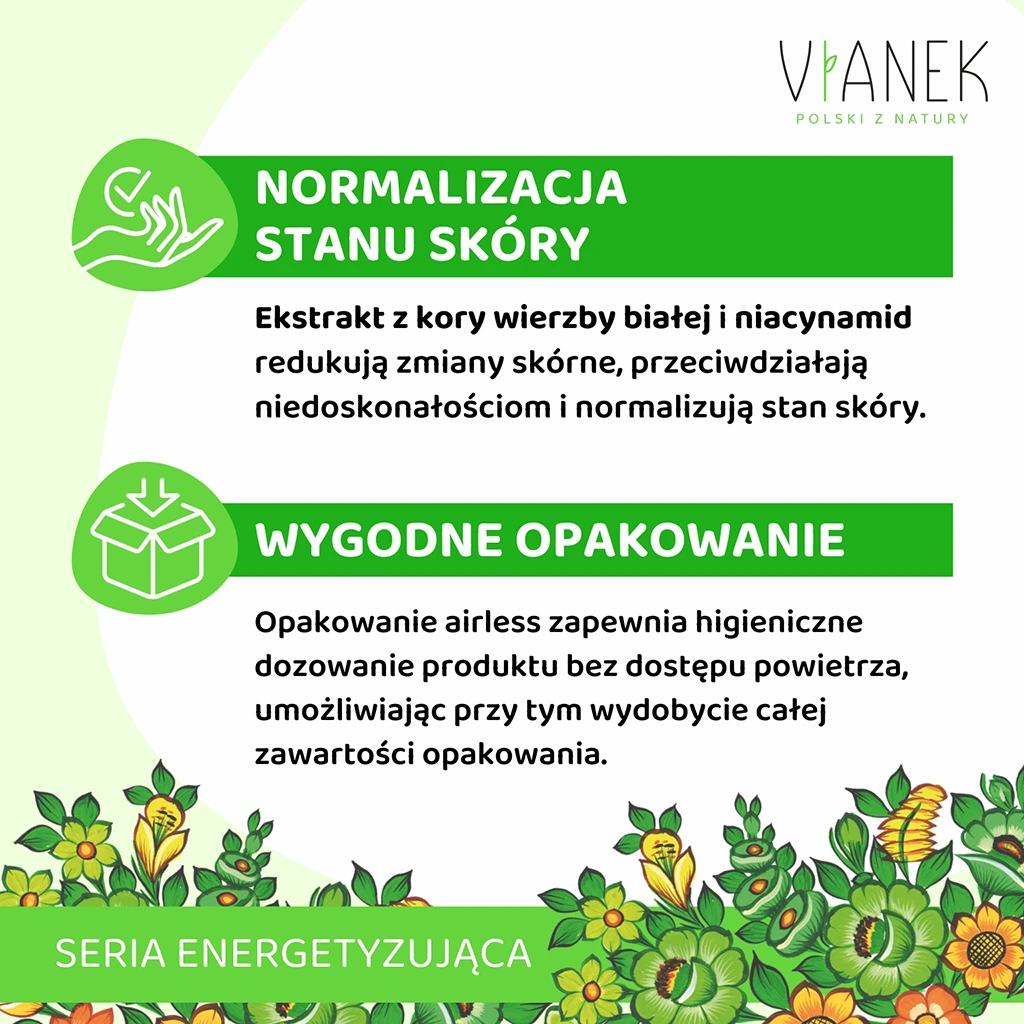 VIANEK
POLSKI Z NATURY

NORMALIZACJA STANU SKÓRY

Ekstrakt z kory wierzby białej i niacynamid redukują zmiany skórne, przeciwdziałają niedoskonałościom i normalizują stan skóry.

WYGODNE OPAKOWANIE

Opakowanie airless zapewnia higieniczne dozowanie produktu bez dostępu powietrza, umożliwiając przy tym wydobycie całej zawartości opakowania.

SERIA ENERGETYZUJĄCA